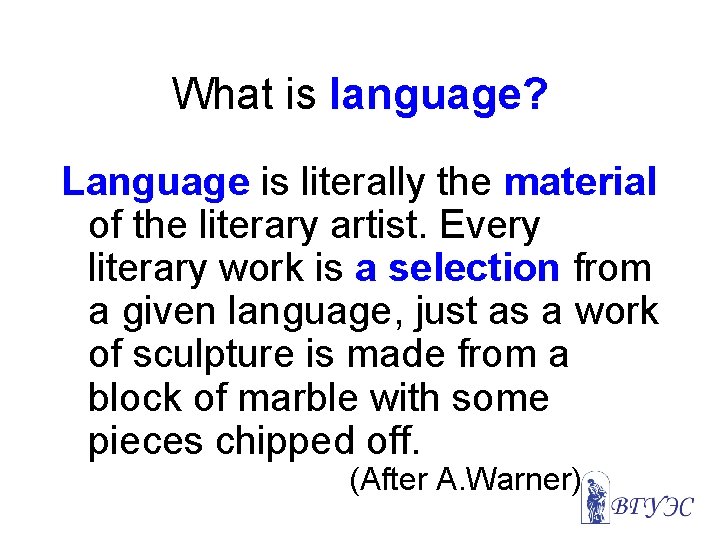 What is language?

Language is literally the material of the literary artist. Every literary work is a selection from a given language, just as a work of sculpture is made from a block of marble with some pieces chipped off.

(After A.Warner)

ВГУЭС